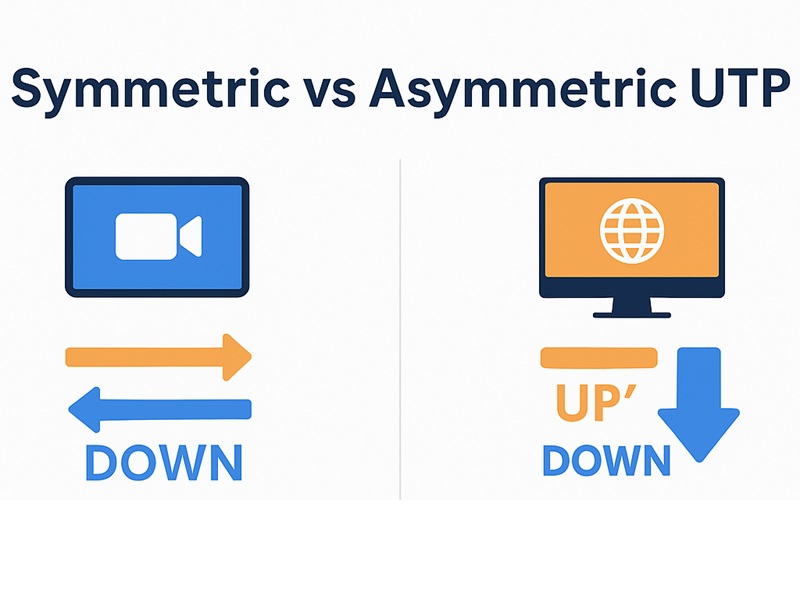 Symmetric vs Asymmetric UTP

DOWN

UP'
DOWN